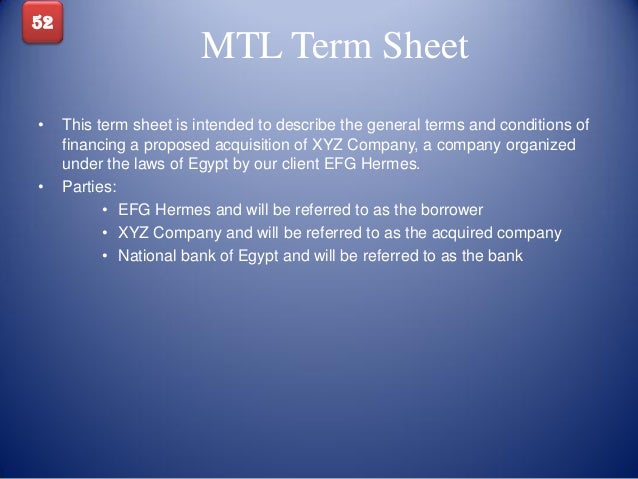 52

MTL Term Sheet

• This term sheet is intended to describe the general terms and conditions of financing a proposed acquisition of XYZ Company, a company organized under the laws of Egypt by our client EFG Hermes.
• Parties:
  • EFG Hermes and will be referred to as the borrower
  • XYZ Company and will be referred to as the acquired company
  • National bank of Egypt and will be referred to as the bank